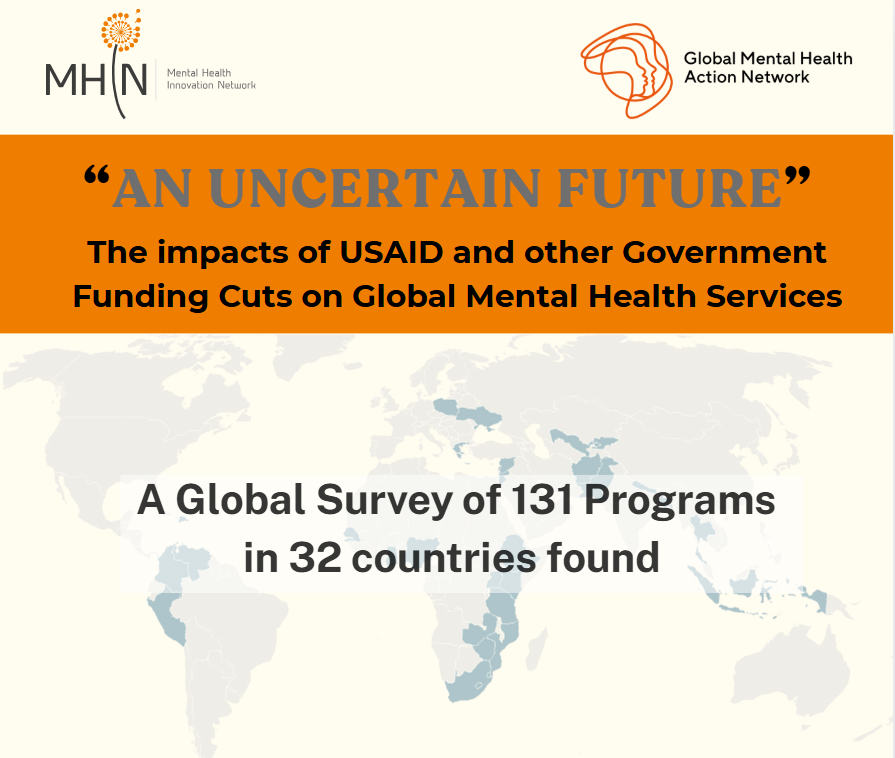 MHIN Mental Health Innovation Network

Global Mental Health Action Network

“AN UNCERTAIN FUTURE”

The impacts of USAID and other Government Funding Cuts on Global Mental Health Services

A Global Survey of 131 Programs in 32 countries found